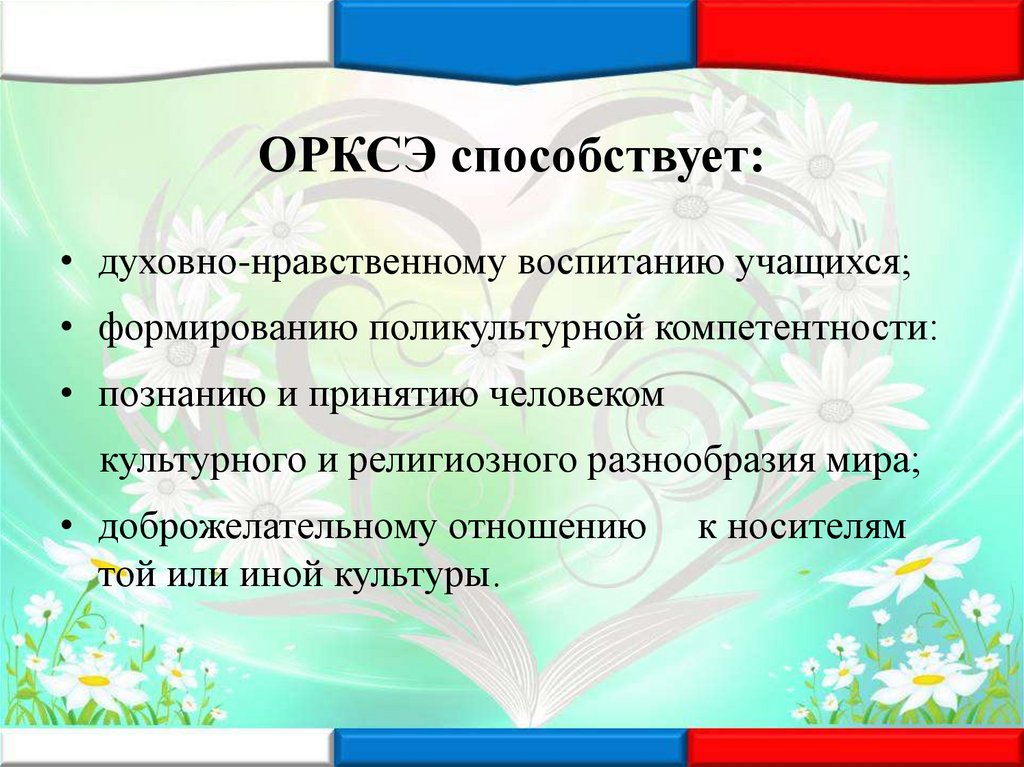 ОРКСЭ способствует:

• духовно-нравственному воспитанию учащихся;
• формированию поликультурной компетентности:
• познанию и принятию человеком культурного и религиозного разнообразия мира;
• доброжелательному отношению к носителям той или иной культуры.